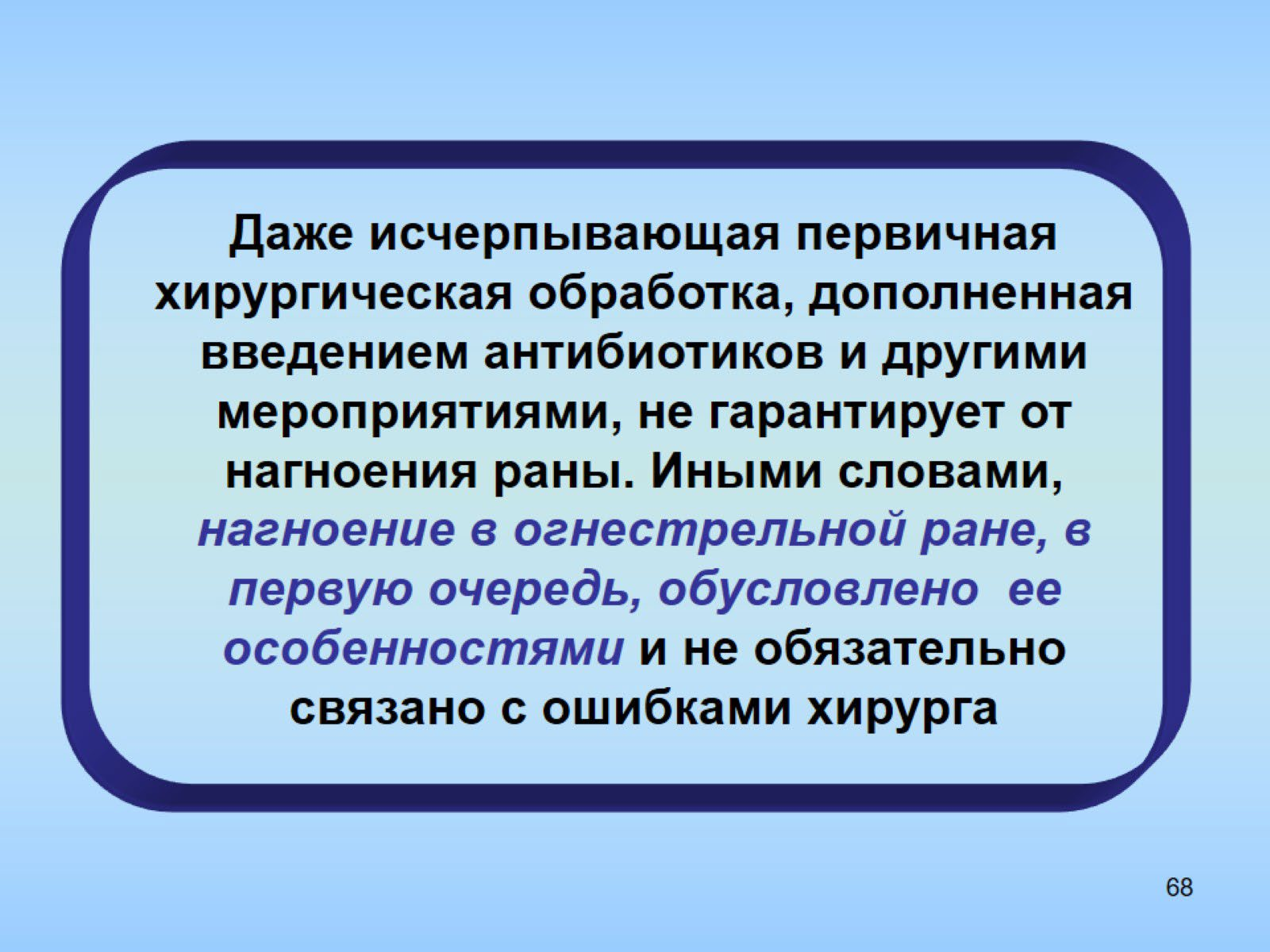 Даже исчерпывающая первичная хирургическая обработка, дополненная введением антибиотиков и другими мероприятиями, не гарантирует от нагноения раны. Иными словами, нагноение в огнестрельной ране, в первую очередь, обусловлено ее особенностями и не обязательно связано с ошибками хирурга

68